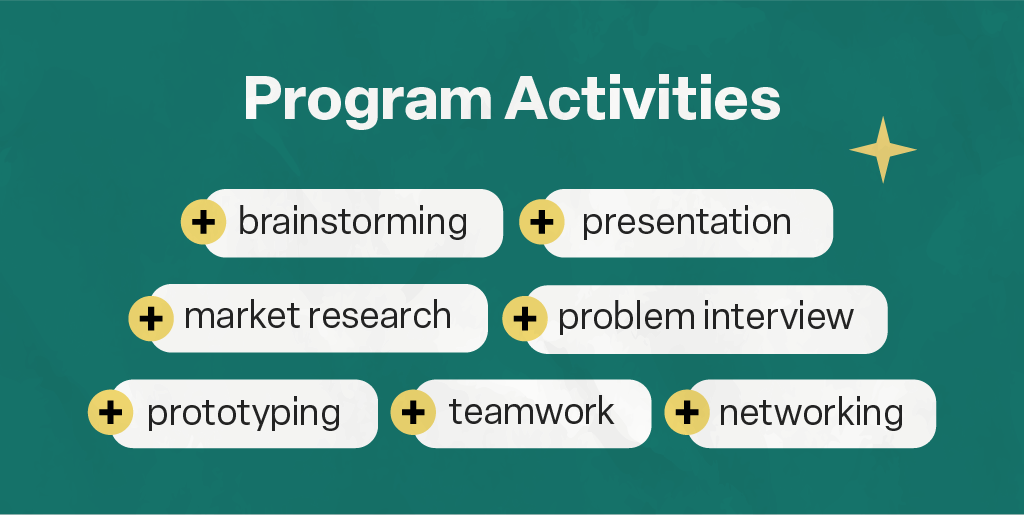 Program Activities

+ brainstorming
+ presentation
+ market research
+ problem interview
+ prototyping
+ teamwork
+ networking